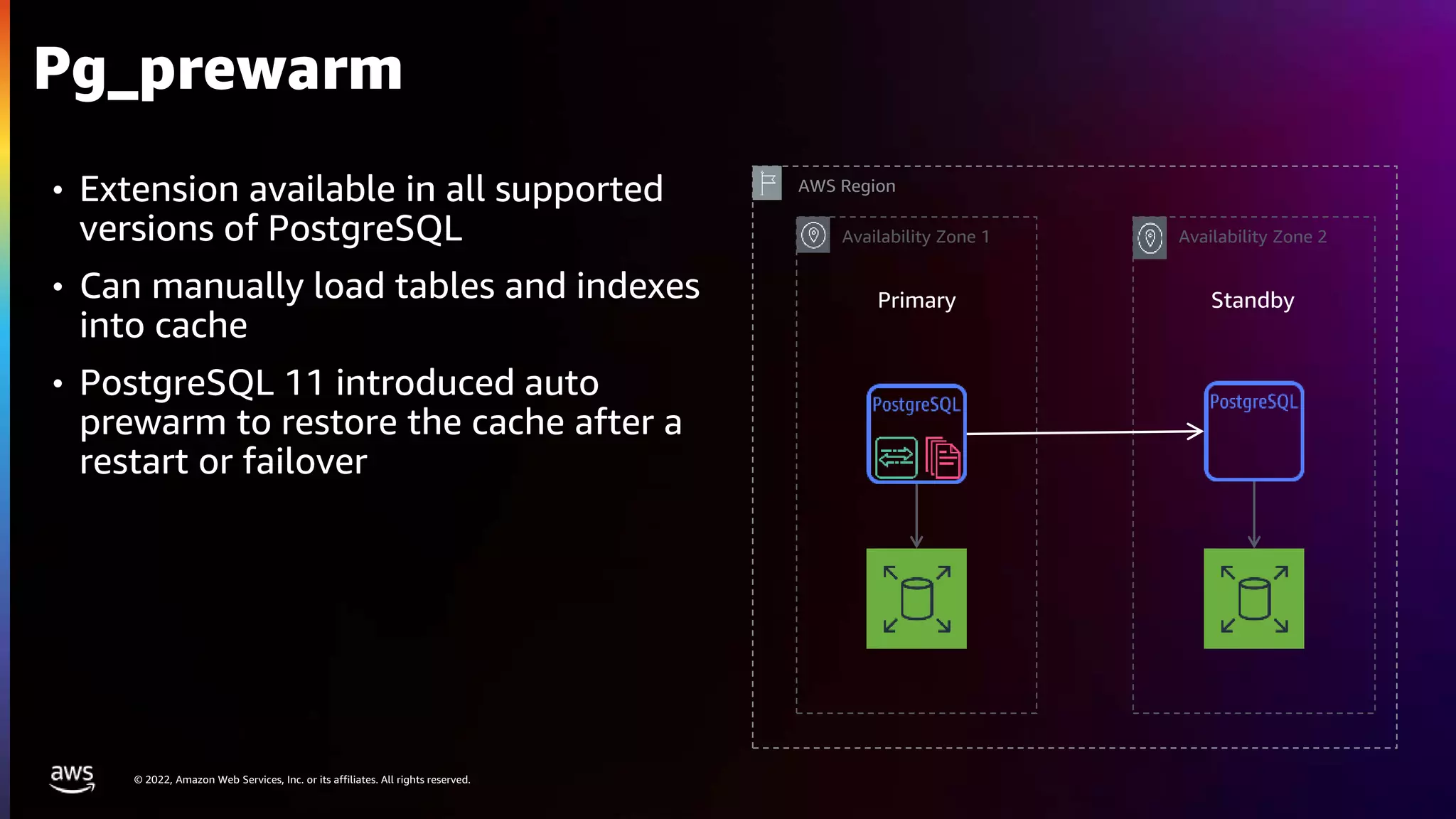 Pg_prewarm

• Extension available in all supported versions of PostgreSQL
• Can manually load tables and indexes into cache
• PostgreSQL 11 introduced auto prewarm to restore the cache after a restart or failover

AWS Region

Availability Zone 1

Primary

PostgreSQL

Availability Zone 2

Standby

PostgreSQL

aws

© 2022, Amazon Web Services, Inc. or its affiliates. All rights reserved.